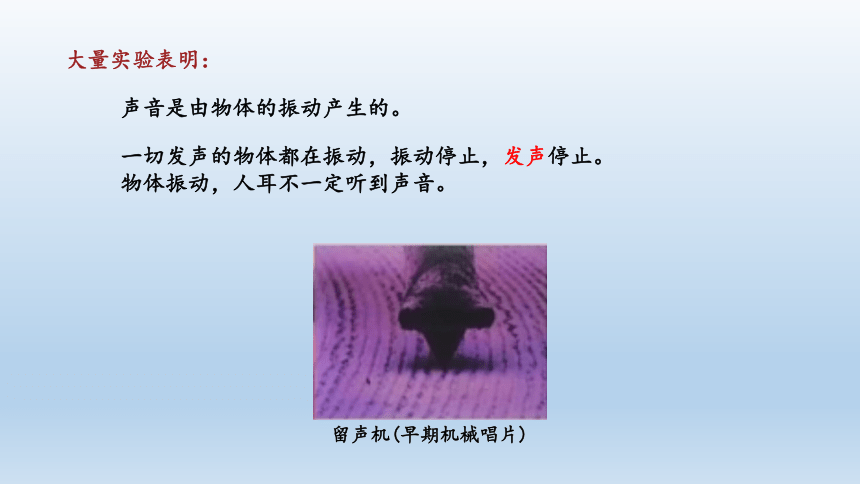 大量实验表明：

声音是由物体的振动产生的。

一切发声的物体都在振动，振动停止，发声停止。
物体振动，人耳不一定听到声音。

留声机(早期机械唱片)